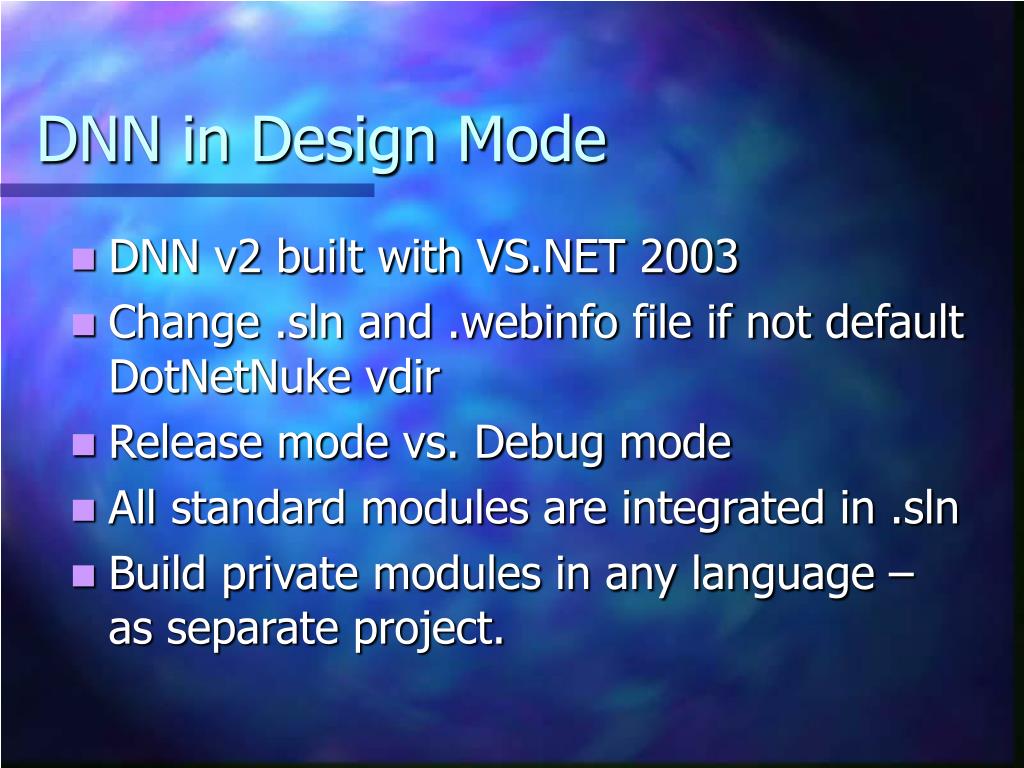 DNN in Design Mode

- DNN v2 built with VS.NET 2003
- Change .sln and .webinfo file if not default DotNetNuke vdir
- Release mode vs. Debug mode
- All standard modules are integrated in .sln
- Build private modules in any language – as separate project.